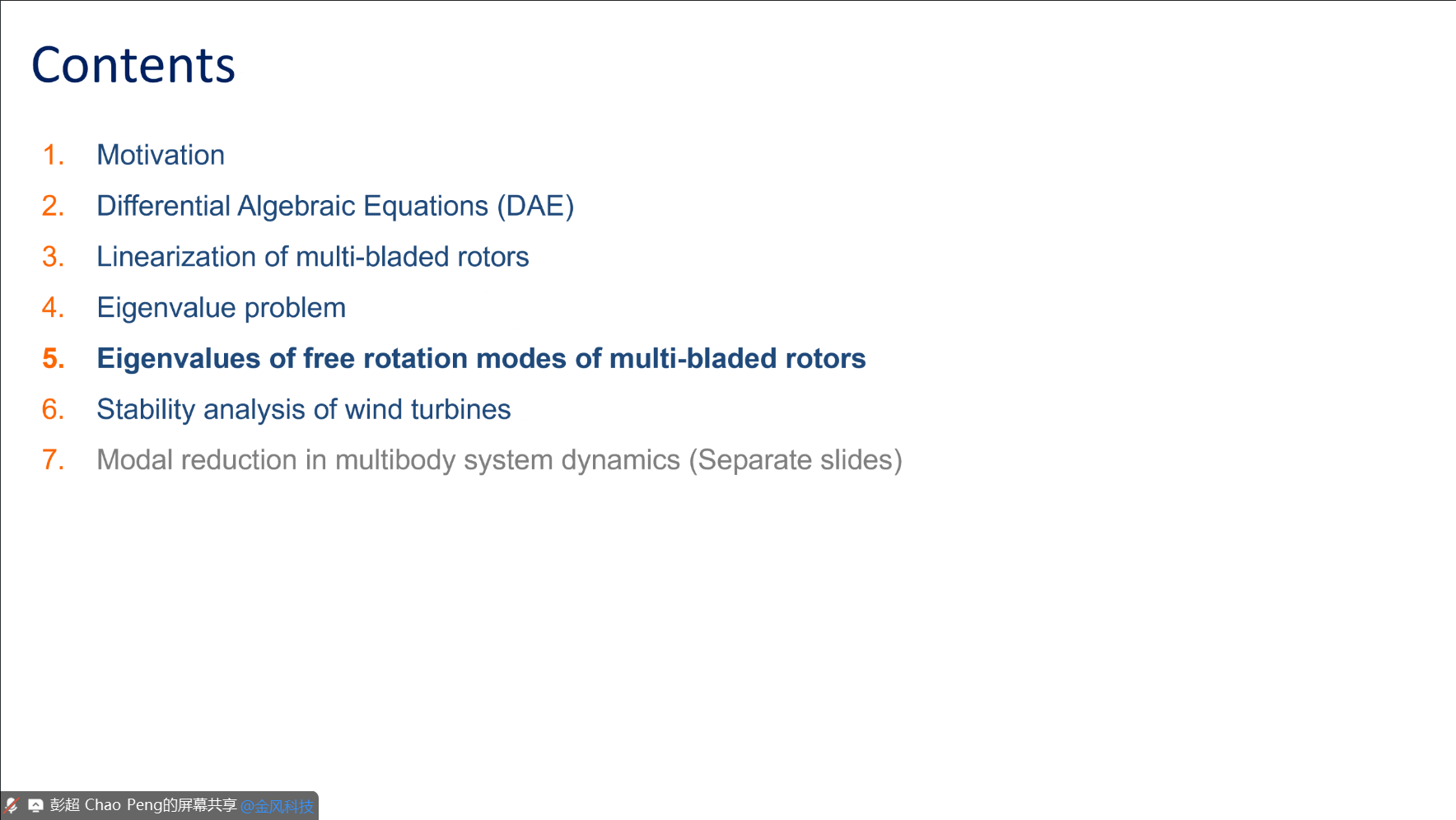 Contents

1. Motivation
2. Differential Algebraic Equations (DAE)
3. Linearization of multi-bladed rotors
4. Eigenvalue problem
5. Eigenvalues of free rotation modes of multi-bladed rotors
6. Stability analysis of wind turbines
7. Modal reduction in multibody system dynamics (Separate slides)

彭超 Chao Peng的屏幕共享 @金风科技